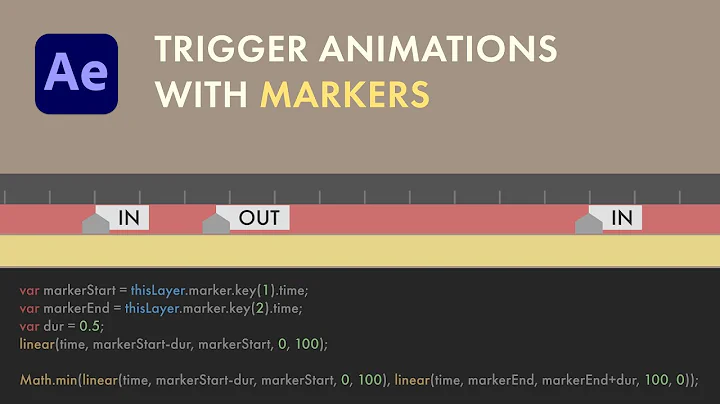 Ae

TRIGGER ANIMATIONS WITH MARKERS

IN

OUT

IN

var markerStart = thisLayer.marker.key(1).time;
var markerEnd = thisLayer.marker.key(2).time;
var dur = 0.5;
linear(time, markerStart-dur, markerStart, 0, 100);

Math.min(linear(time, markerStart-dur, markerStart, 0, 100), linear(time, markerEnd, markerEnd+dur, 100, 0));